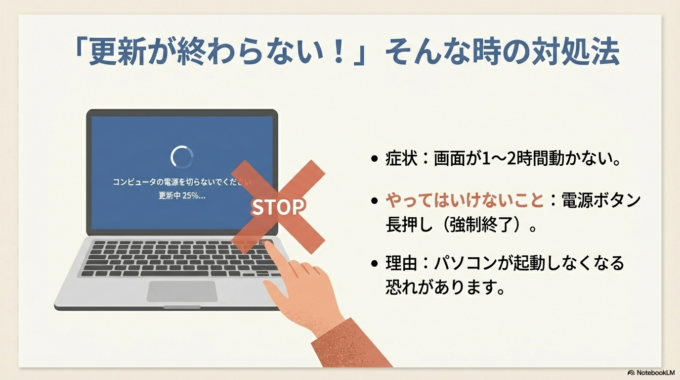 「更新が終わらない！」そんな時の対処法

コンピュータの電源を切らないでください
更新中 25%...

STOP

• 症状：画面が1〜2時間動かない。

• やってはいけないこと：電源ボタン長押し（強制終了）。

• 理由：パソコンが起動しなくなる恐れがあります。

NotebookLM